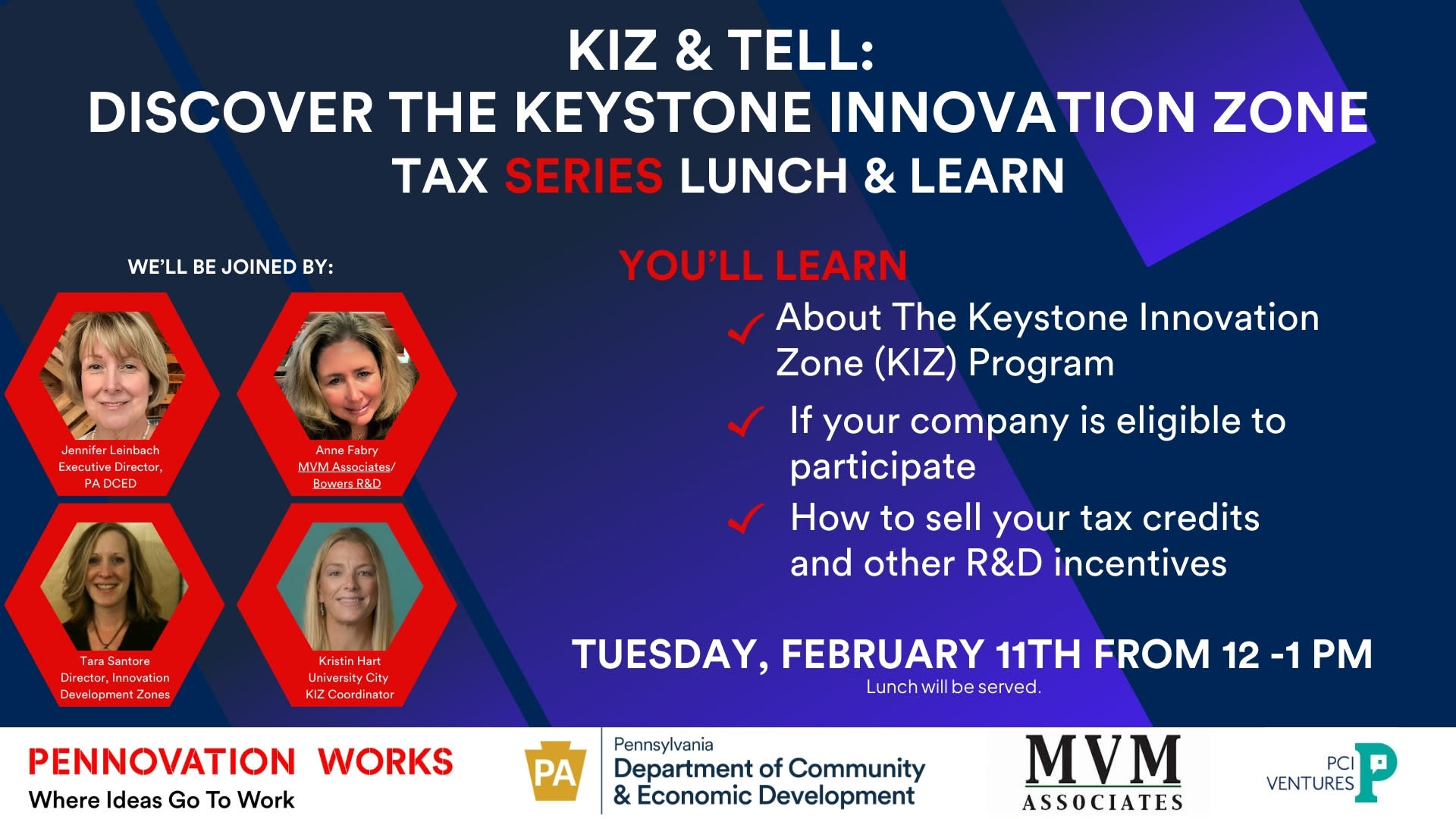 KIZ & TELL:
DISCOVER THE KEYSTONE INNOVATION ZONE
TAX SERIES LUNCH & LEARN

WE'LL BE JOINED BY:

Jennifer Leinbach
Executive Director,
PA DCED

Anne Fabry
MVM Associates/
Bowers R&D

Tara Santore
Director, Innovation
Development Zones

Kristin Hart
University City
KIZ Coordinator

YOU'LL LEARN

About The Keystone Innovation Zone (KIZ) Program

If your company is eligible to participate

How to sell your tax credits and other R&D incentives

TUESDAY, FEBRUARY 11TH FROM 12 -1 PM
Lunch will be served.

PENNOVATION WORKS
Where Ideas Go To Work

PA
Pennsylvania
Department of Community
& Economic Development

MVM
ASSOCIATES

PCI
VENTURES
P